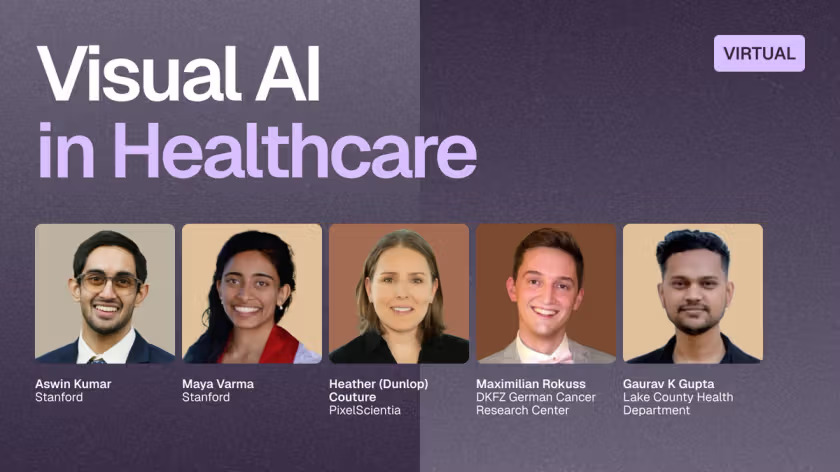 Visual AI in Healthcare

VIRTUAL

Aswin Kumar
Stanford

Maya Varma
Stanford

Heather (Dunlop) Couture
PixelScientia

Maximilian Rokuss
DKFZ German Cancer Research Center

Gaurav K Gupta
Lake County Health Department